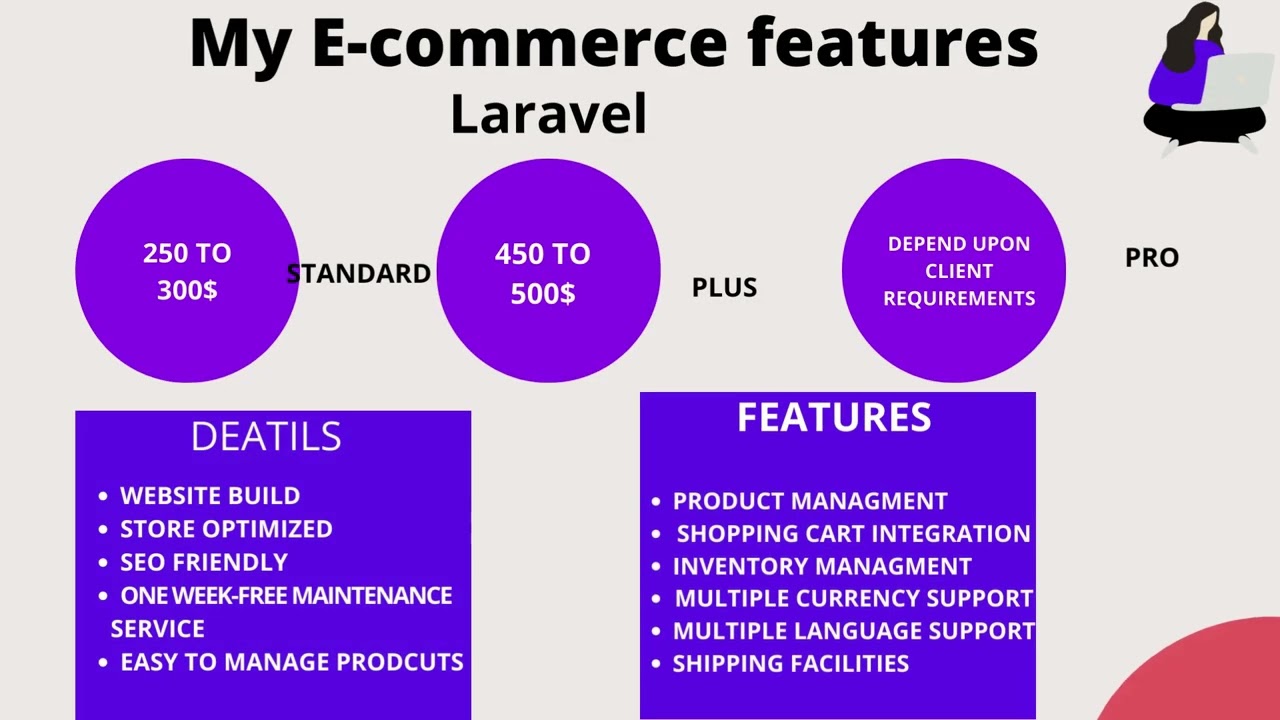 My E-commerce features
Laravel

250 TO 300$

STANDARD

450 TO 500$

PLUS

DEPEND UPON CLIENT REQUIREMENTS

PRO

DEATILS

- WEBSITE BUILD
- STORE OPTIMIZED
- SEO FRIENDLY
- ONE WEEK-FREE MAINTENANCE SERVICE
- EASY TO MANAGE PRODCUTS

FEATURES

- PRODUCT MANAGMENT
- SHOPPING CART INTEGRATION
- INVENTORY MANAGMENT
- MULTIPLE CURRENCY SUPPORT
- MULTIPLE LANGUAGE SUPPORT
- SHIPPING FACILITIES